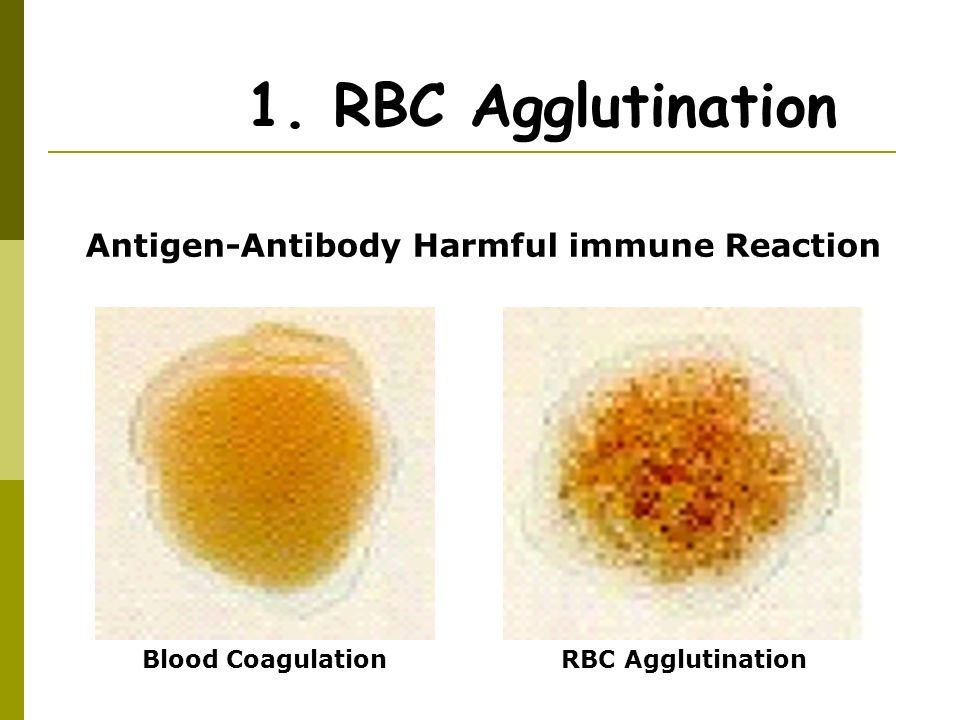 1. RBC Agglutination

Antigen-Antibody Harmful immune Reaction

Blood Coagulation

RBC Agglutination